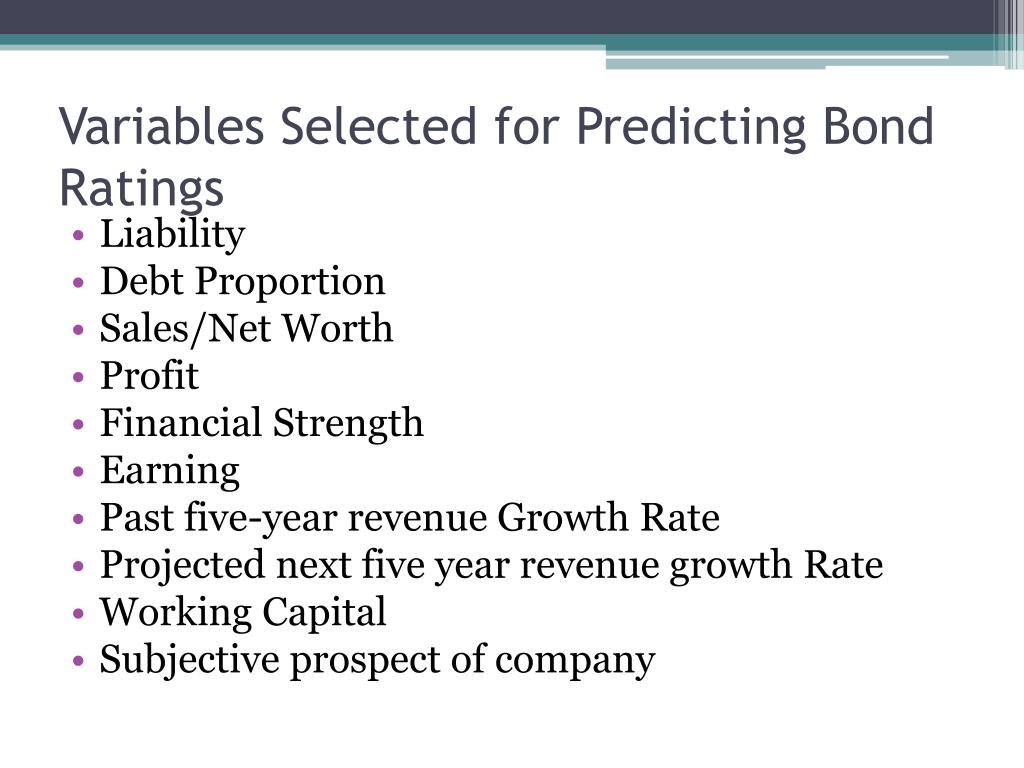 Variables Selected for Predicting Bond Ratings

• Liability
• Debt Proportion
• Sales/Net Worth
• Profit
• Financial Strength
• Earning
• Past five-year revenue Growth Rate
• Projected next five year revenue growth Rate
• Working Capital
• Subjective prospect of company